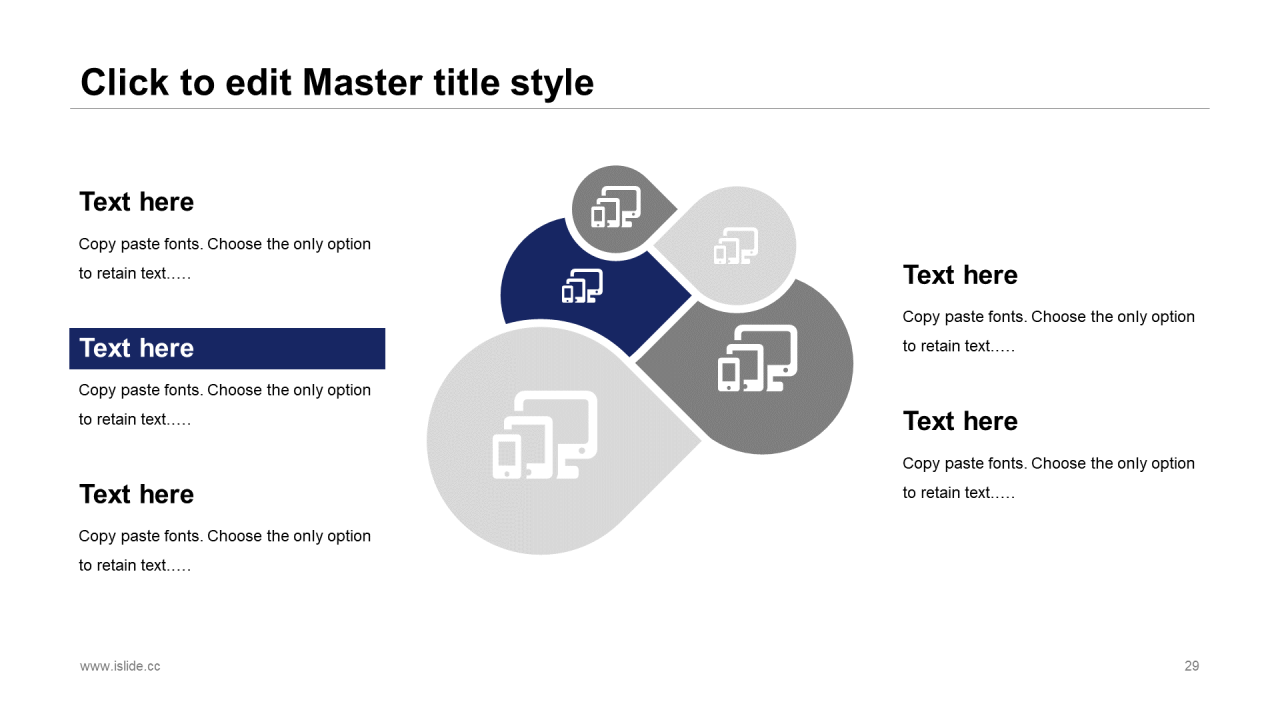 Click to edit Master title style

Text here

Copy paste fonts. Choose the only option to retain text.….

Text here

Copy paste fonts. Choose the only option to retain text.….

Text here

Copy paste fonts. Choose the only option to retain text.….

Text here

Copy paste fonts. Choose the only option to retain text.….

Text here

Copy paste fonts. Choose the only option to retain text.….

www.islide.cc

29